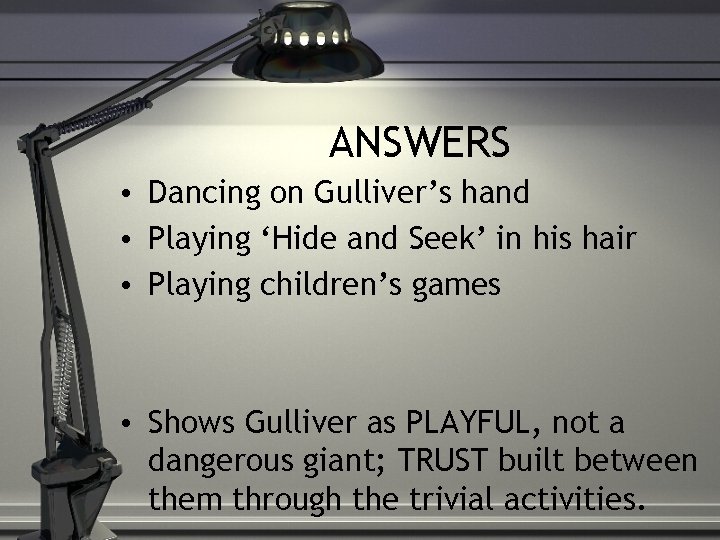 ANSWERS

• Dancing on Gulliver’s hand
• Playing ‘Hide and Seek’ in his hair
• Playing children’s games

• Shows Gulliver as PLAYFUL, not a dangerous giant; TRUST built between them through the trivial activities.